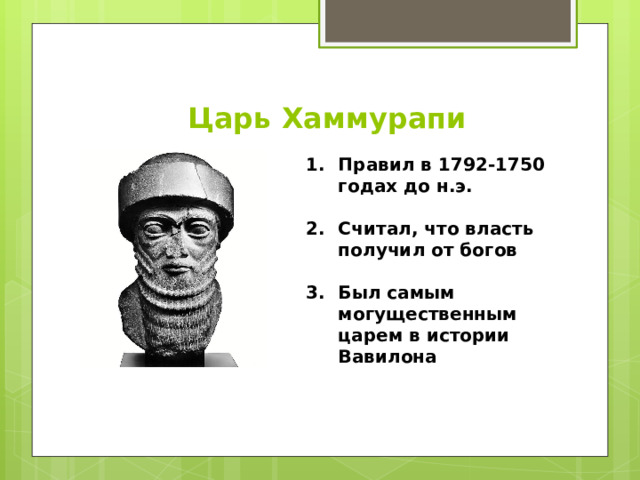 Царь Хаммурапи

1. Правил в 1792-1750 годах до н.э.

2. Считал, что власть получил от богов

3. Был самым могущественным царем в истории Вавилона